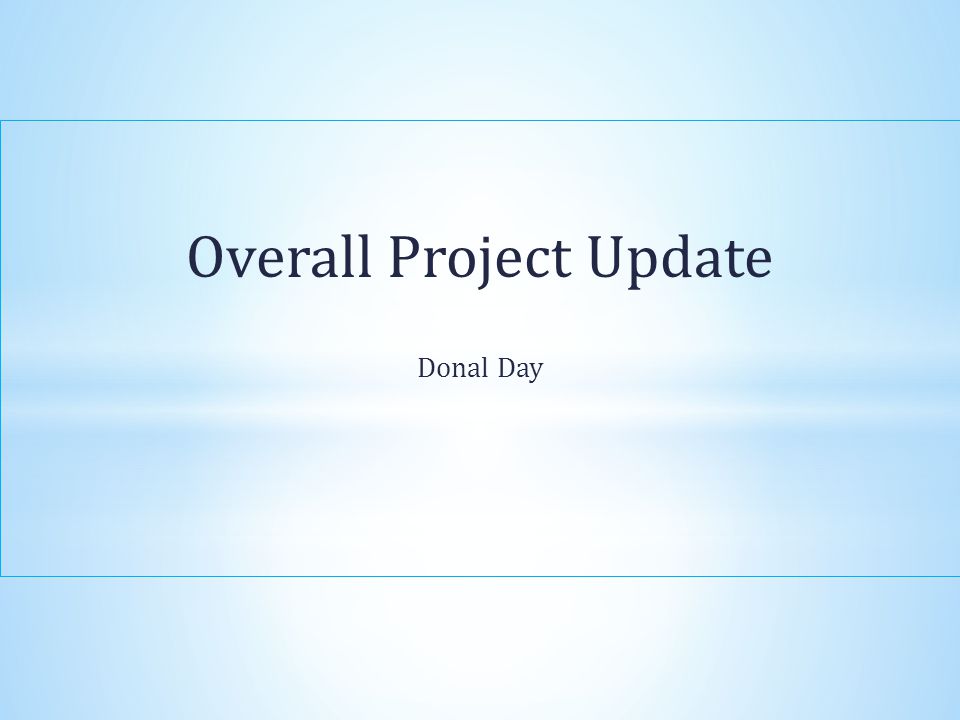 Overall Project Update

Donal Day